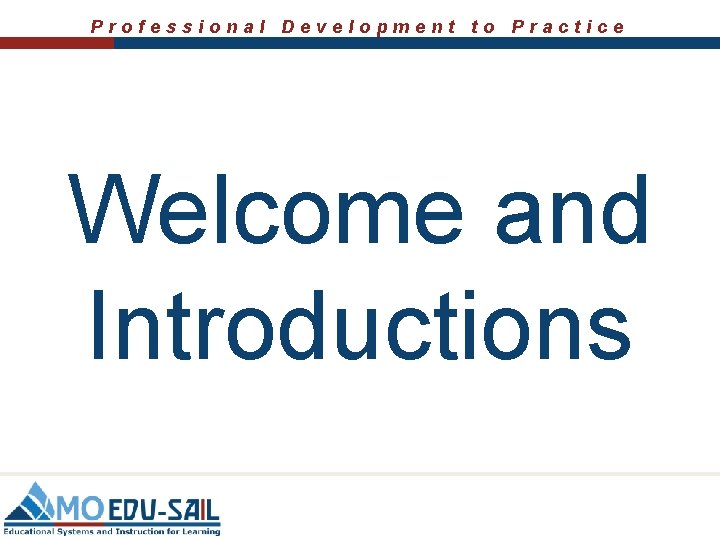 Professional Development to Practice

Welcome and Introductions

MO EDU-SAIL
Educational Systems and Instruction for Learning